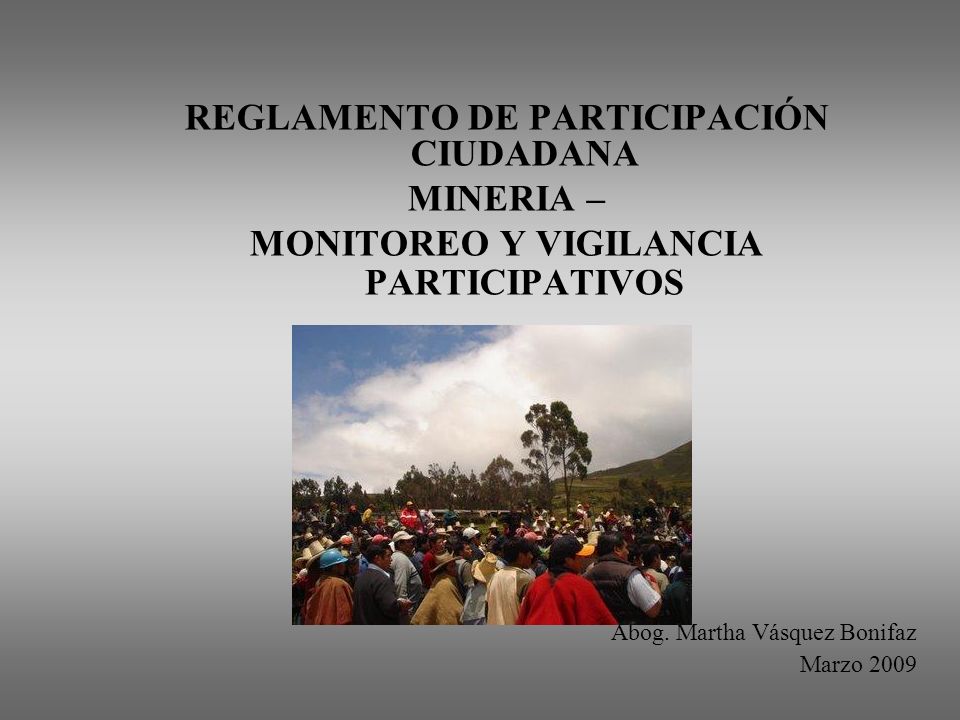 REGLAMENTO DE PARTICIPACIÓN CIUDADANA
MINERIA –
MONITOREO Y VIGILANCIA PARTICIPATIVOS

Abog. Martha Vásquez Bonifaz
Marzo 2009